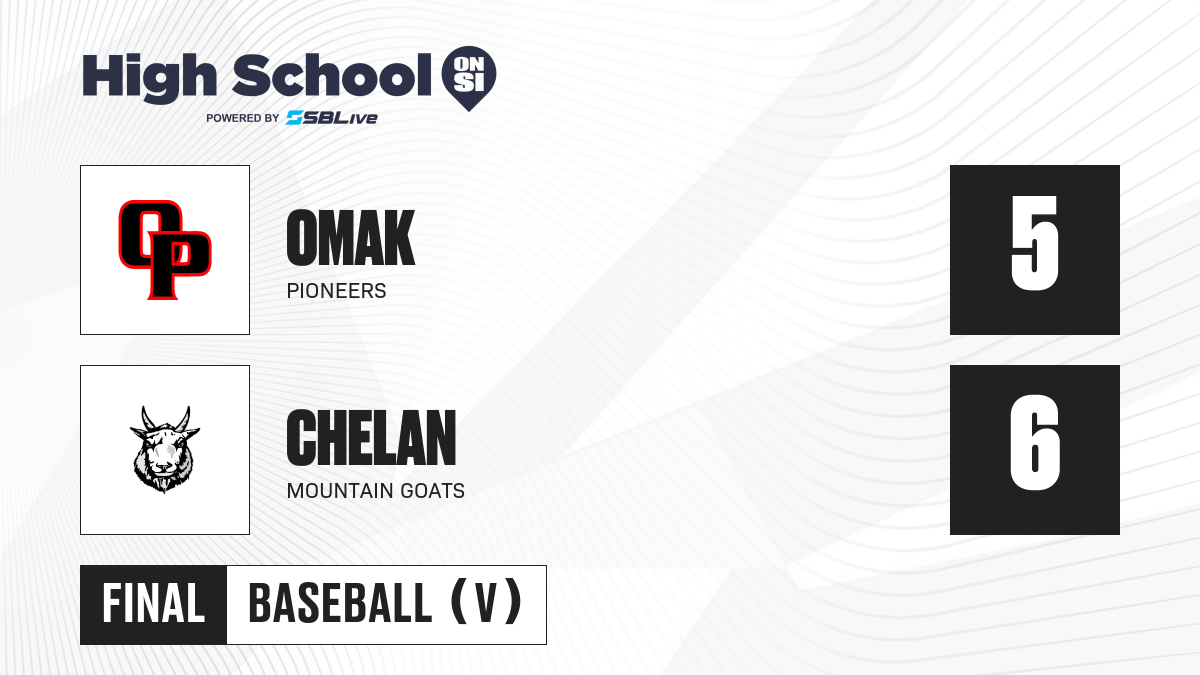 High School ON SI
POWERED BY SBLive

OP

OMAK
PIONEERS

5

CHELAN
MOUNTAIN GOATS

6

FINAL BASEBALL (V)